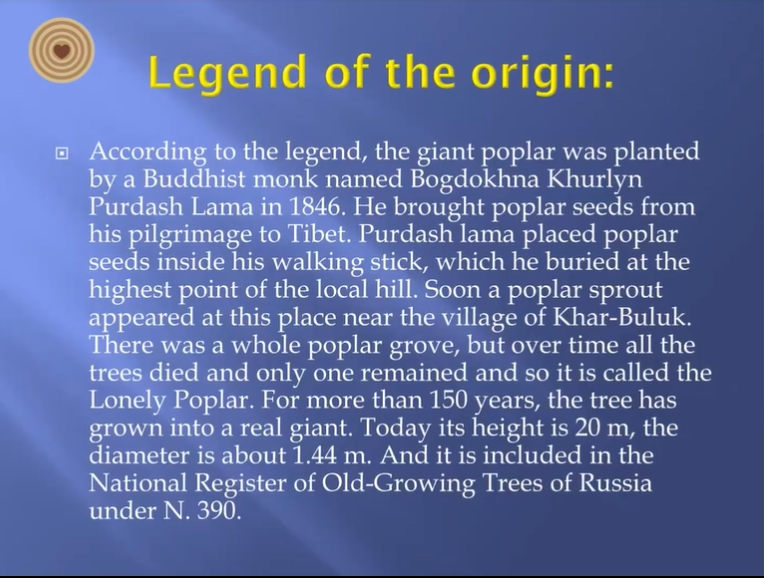 Legend of the origin:

According to the legend, the giant poplar was planted by a Buddhist monk named Bogdokhna Khurlyn Purdash Lama in 1846. He brought poplar seeds from his pilgrimage to Tibet. Purdash lama placed poplar seeds inside his walking stick, which he buried at the highest point of the local hill. Soon a poplar sprout appeared at this place near the village of Khar-Buluk. There was a whole poplar grove, but over time all the trees died and only one remained and so it is called the Lonely Poplar. For more than 150 years, the tree has grown into a real giant. Today its height is 20 m, the diameter is about 1.44 m. And it is included in the National Register of Old-Growing Trees of Russia under N. 390.